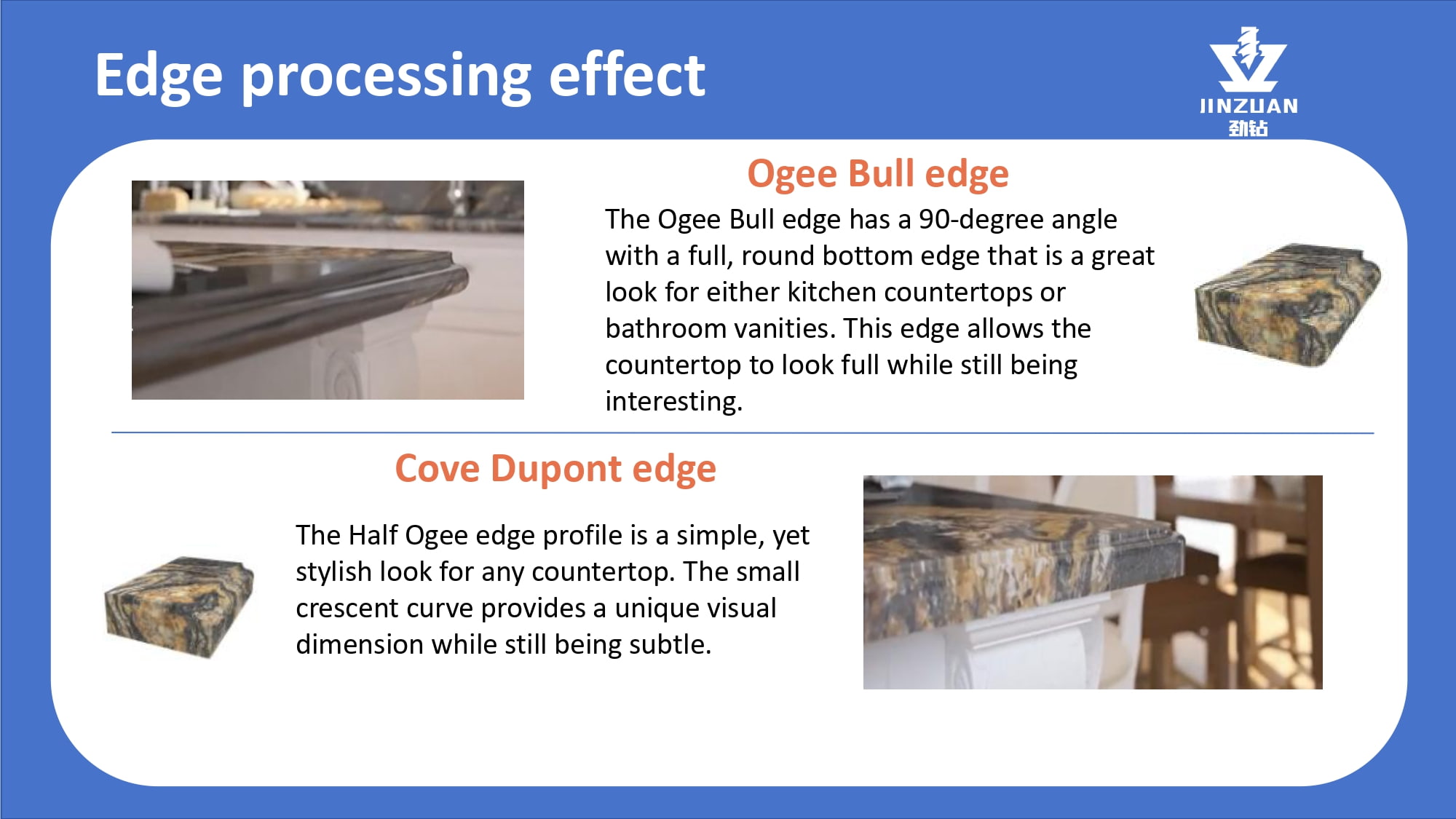 Edge processing effect

JINZUAN
劲钻

Ogee Bull edge

The Ogee Bull edge has a 90-degree angle with a full, round bottom edge that is a great look for either kitchen countertops or bathroom vanities. This edge allows the countertop to look full while still being interesting.

Cove Dupont edge

The Half Ogee edge profile is a simple, yet stylish look for any countertop. The small crescent curve provides a unique visual dimension while still being subtle.